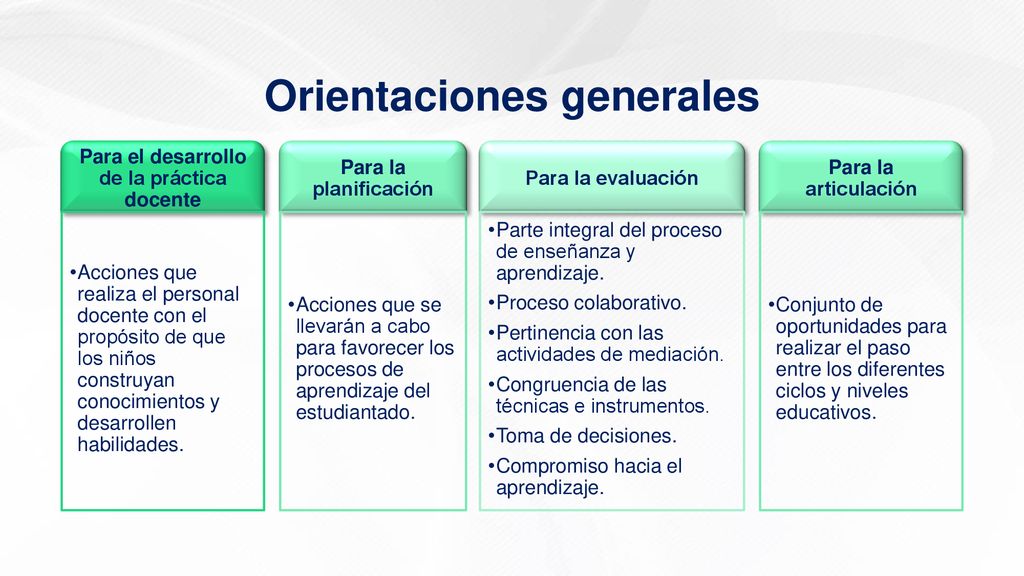 Orientaciones generales

Para el desarrollo de la práctica docente

•Acciones que realiza el personal docente con el propósito de que los niños construyan conocimientos y desarrollen habilidades.

Para la planificación

•Acciones que se llevarán a cabo para favorecer los procesos de aprendizaje del estudiantado.

Para la evaluación

•Parte integral del proceso de enseñanza y aprendizaje.
•Proceso colaborativo.
•Pertinencia con las actividades de mediación.
•Congruencia de las técnicas e instrumentos.
•Toma de decisiones.
•Compromiso hacia el aprendizaje.

Para la articulación

•Conjunto de oportunidades para realizar el paso entre los diferentes ciclos y niveles educativos.